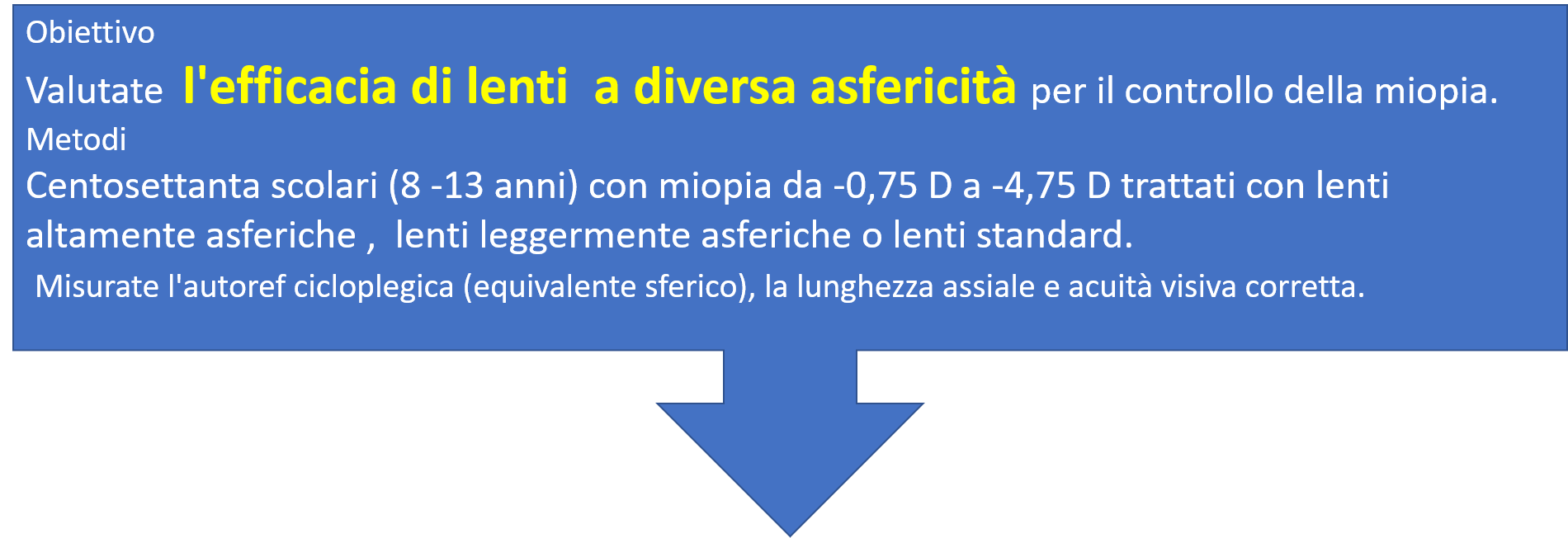 Obiettivo

Valutate l'efficacia di lenti a diversa asfericità per il controllo della miopia.

Metodi

Centosettanta scolari (8 -13 anni) con miopia da -0,75 D a -4,75 D trattati con lenti altamente asferiche , lenti leggermente asferiche o lenti standard.

Misurate l'autoref cicloplegica (equivalente sferico), la lunghezza assiale e acuità visiva corretta.